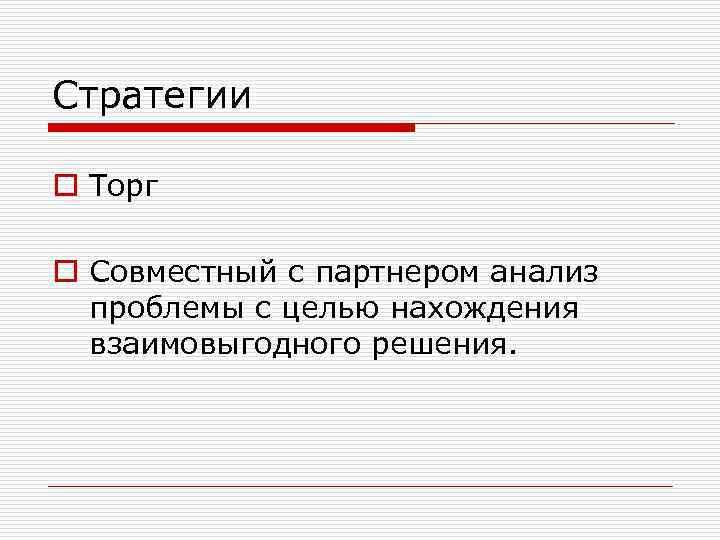 Стратегии

Торг

Совместный с партнером анализ проблемы с целью нахождения взаимовыгодного решения.